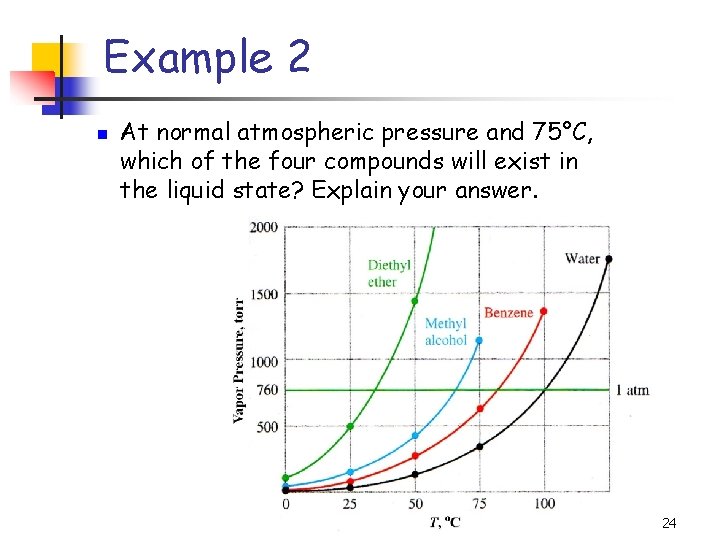 Example 2

At normal atmospheric pressure and 75°C, which of the four compounds will exist in the liquid state? Explain your answer.

2000
1500
1000
760
500
Vapor Pressure, torr
Diethyl ether
Methyl alcohol
Benzene
Water
1 atm
0
25
50
75
100
T, °C

24